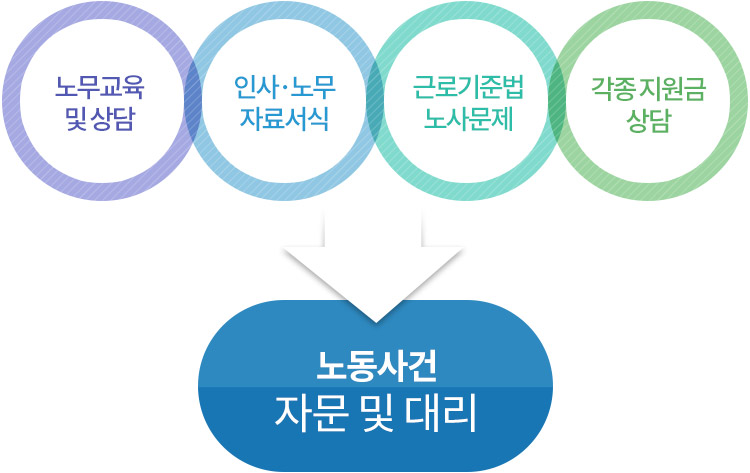 노무교육
및 상담

인사·노무
자료서식

근로기준법
노사문제

각종 지원금
상담

노동사건
자문 및 대리